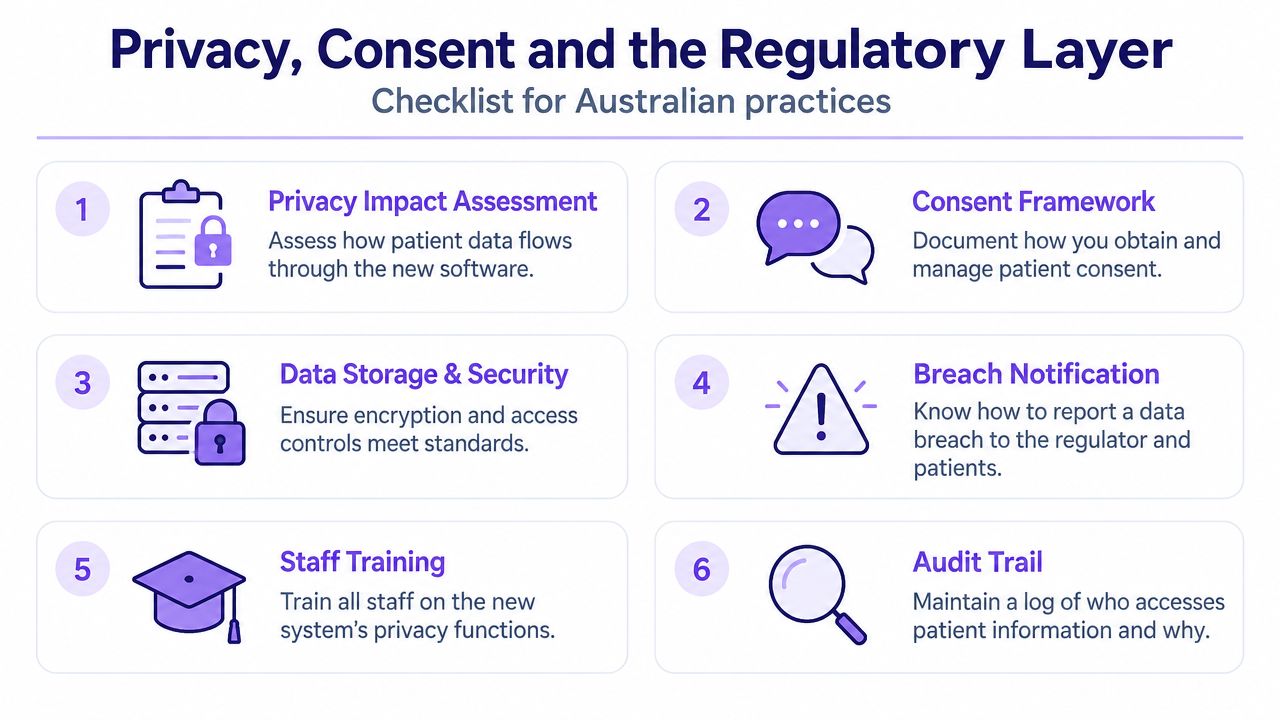 Privacy, Consent and the Regulatory Layer

Checklist for Australian practices

1

Privacy Impact Assessment

Assess how patient data flows through the new software.

2

Consent Framework

Document how you obtain and manage patient consent.

3

Data Storage & Security

Ensure encryption and access controls meet standards.

4

Breach Notification

Know how to report a data breach to the regulator and patients.

5

Staff Training

Train all staff on the new system's privacy functions.

6

Audit Trail

Maintain a log of who accesses patient information and why.